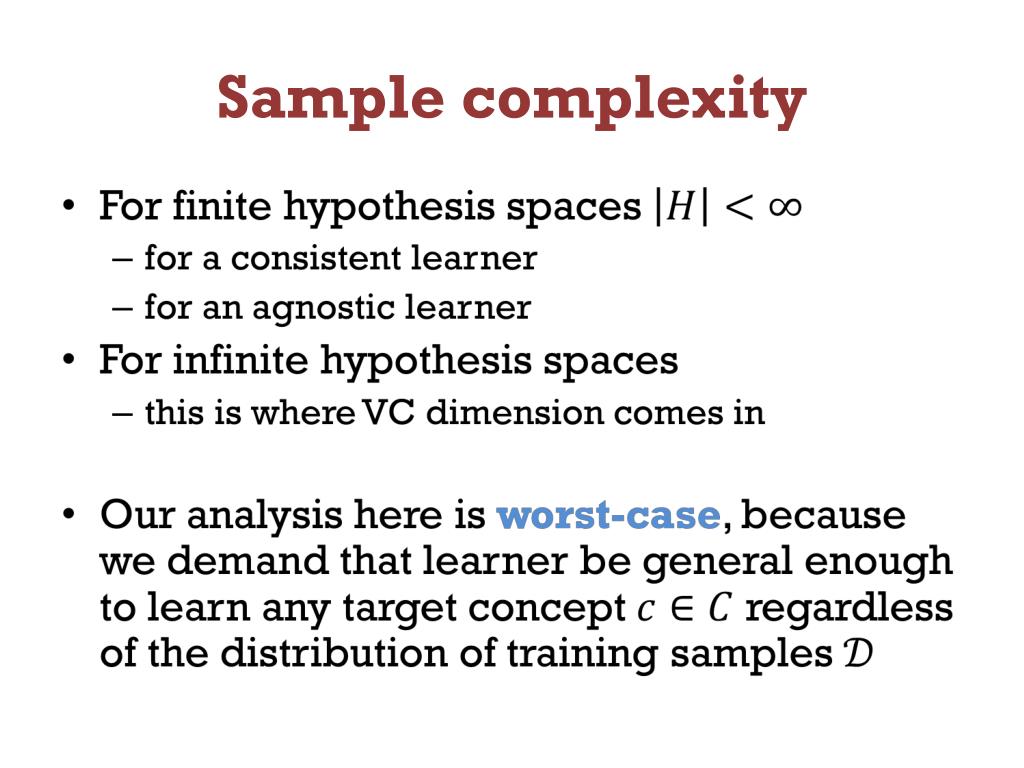 Sample complexity

• For finite hypothesis spaces $|H| < \infty$
– for a consistent learner
– for an agnostic learner
• For infinite hypothesis spaces
– this is where VC dimension comes in

• Our analysis here is worst-case, because we demand that learner be general enough to learn any target concept $c \in C$ regardless of the distribution of training samples $\mathcal{D}$